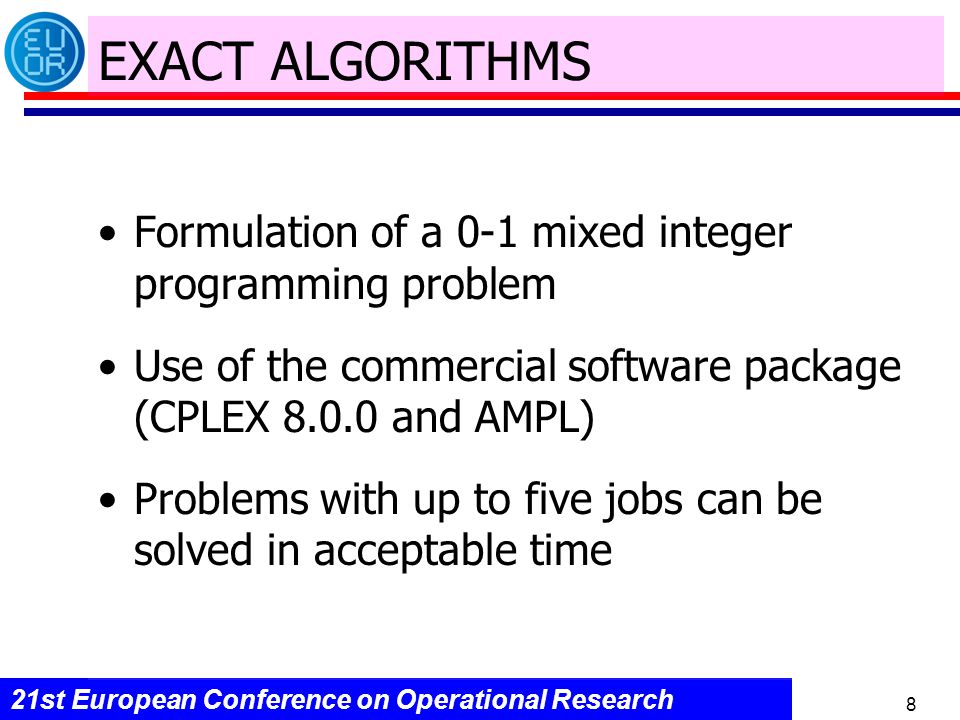 EU OR

EXACT ALGORITHMS

• Formulation of a 0-1 mixed integer programming problem

• Use of the commercial software package (CPLEX 8.0.0 and AMPL)

• Problems with up to five jobs can be solved in acceptable time

21st European Conference on Operational Research

8